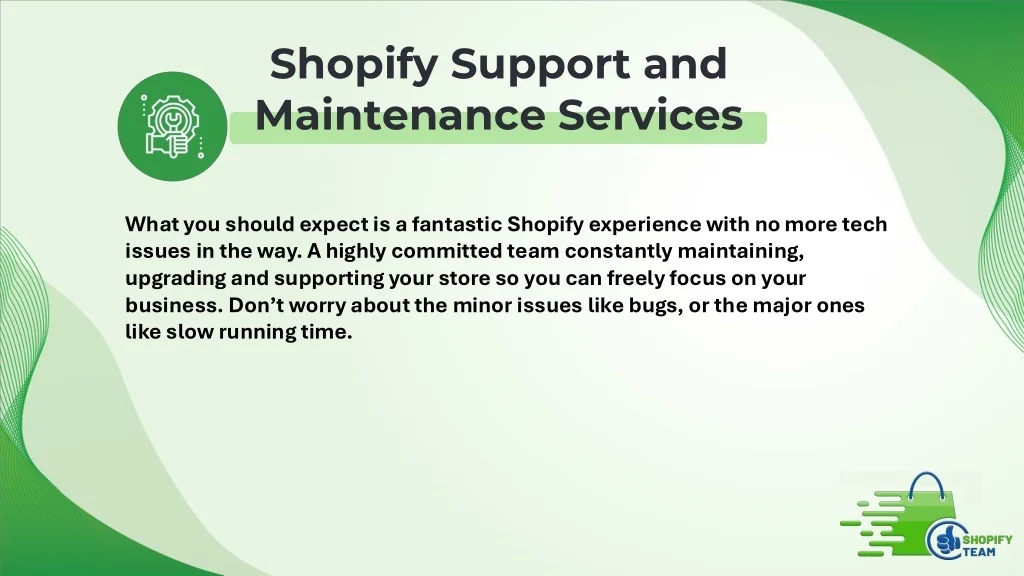 Shopify Support and Maintenance Services

What you should expect is a fantastic Shopify experience with no more tech issues in the way. A highly committed team constantly maintaining, upgrading and supporting your store so you can freely focus on your business. Don't worry about the minor issues like bugs, or the major ones like slow running time.

SHOPIFY
TEAM